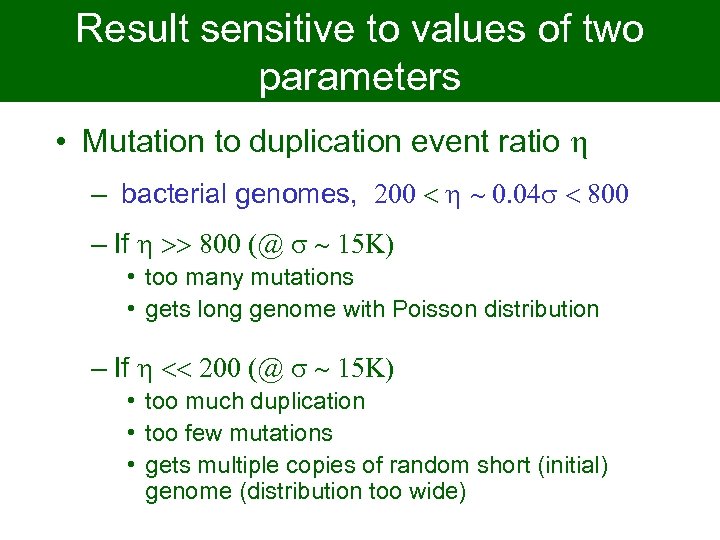 Result sensitive to values of two parameters

• Mutation to duplication event ratio $\eta$

– bacterial genomes, $200 < \eta \sim 0.04\sigma < 800$

– If $\eta >> 800$ (@ $\sigma \sim 15K$)

• too many mutations
• gets long genome with Poisson distribution

– If $\eta << 200$ (@ $\sigma \sim 15K$)

• too much duplication
• too few mutations
• gets multiple copies of random short (initial) genome (distribution too wide)